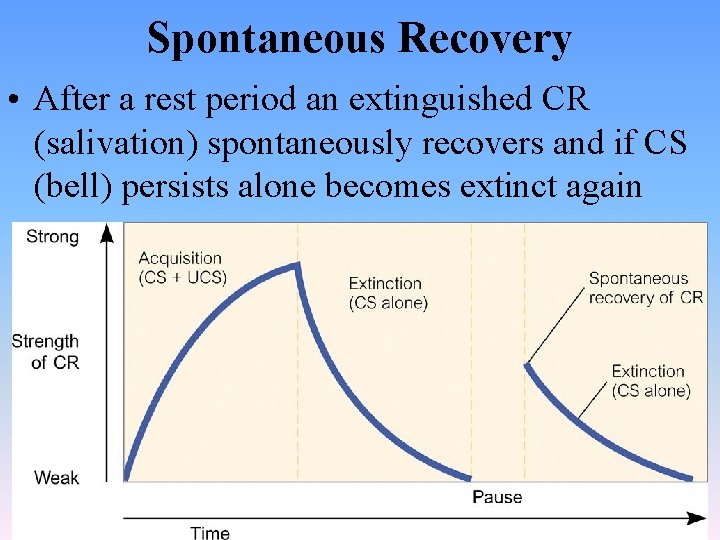 Spontaneous Recovery

• After a rest period an extinguished CR (salivation) spontaneously recovers and if CS (bell) persists alone becomes extinct again

Strong

Strength of CR

Weak

Acquisition (CS + UCS)

Extinction (CS alone)

Spontaneous recovery of CR

Extinction (CS alone)

Pause

Time